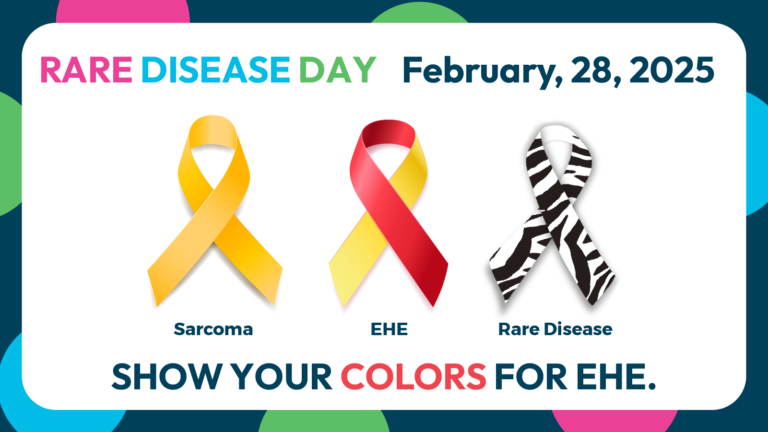 RARE DISEASE DAY February, 28, 2025

Sarcoma

EHE

Rare Disease

SHOW YOUR COLORS FOR EHE.